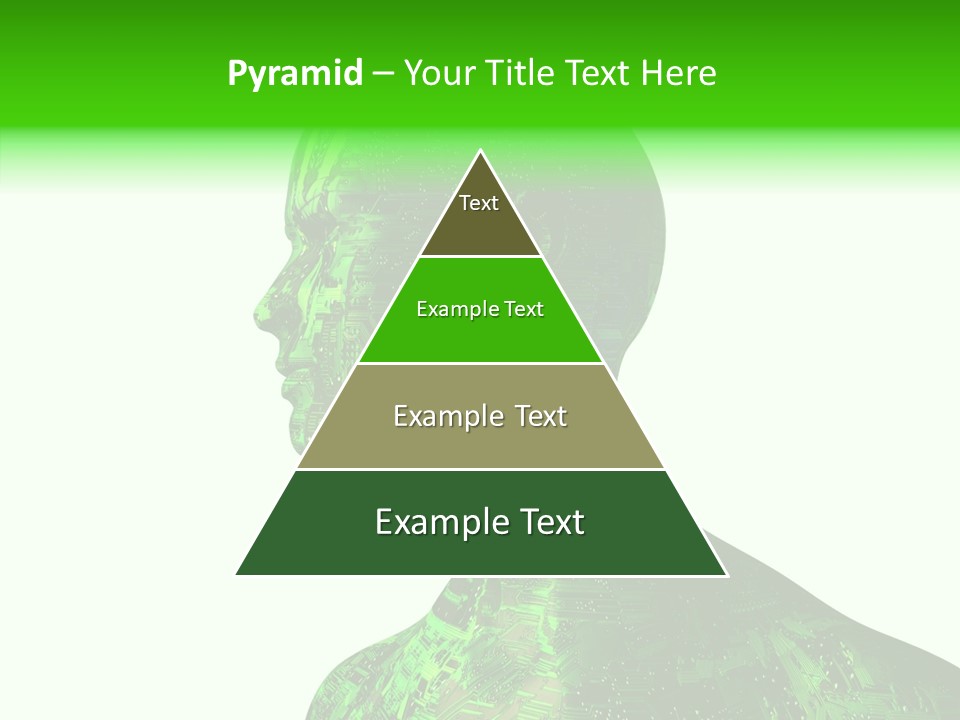 Pyramid – Your Title Text Here

Text

Example Text

Example Text

Example Text